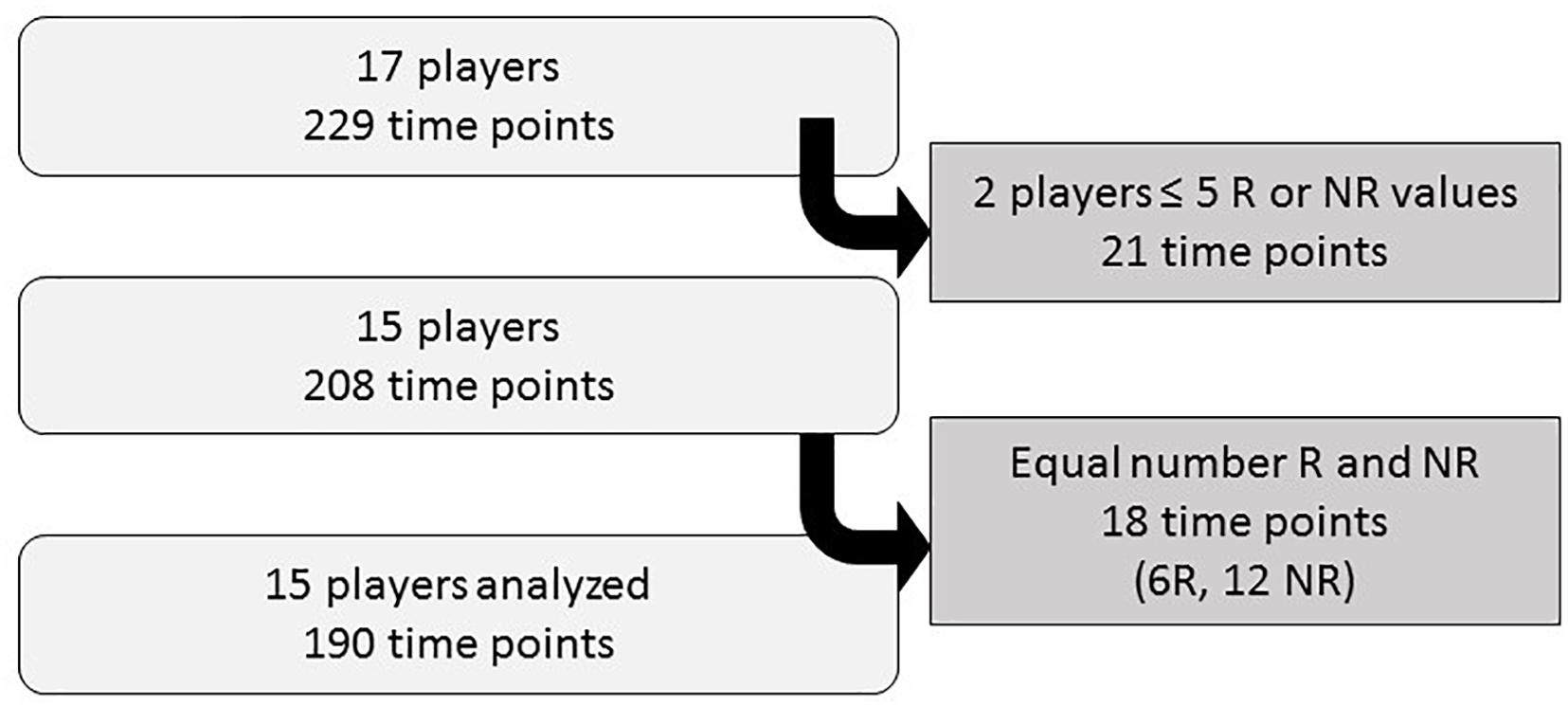 17 players
229 time points

2 players ≤ 5 R or NR values
21 time points

15 players
208 time points

Equal number R and NR
18 time points
(6R, 12 NR)

15 players analyzed
190 time points